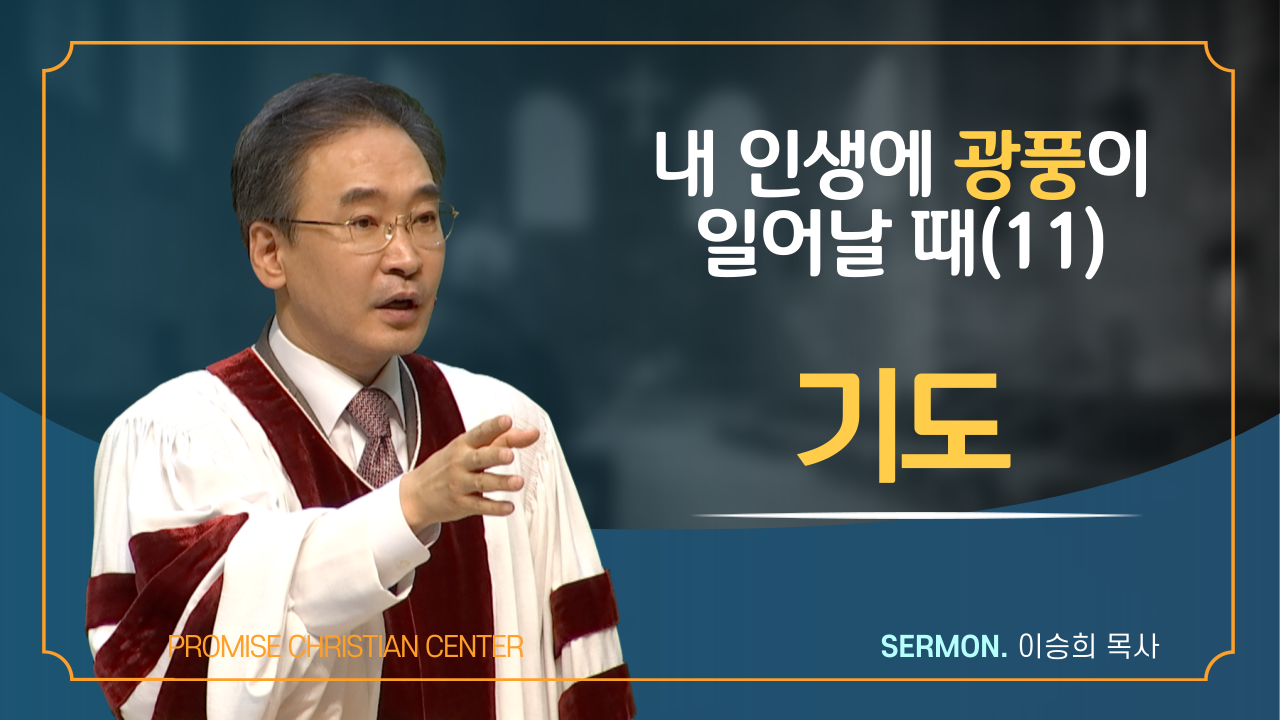 내 인생에 광풍이 일어날 때(11)

기도

PROMISE CHRISTIAN CENTER

SERMON. 이승희 목사